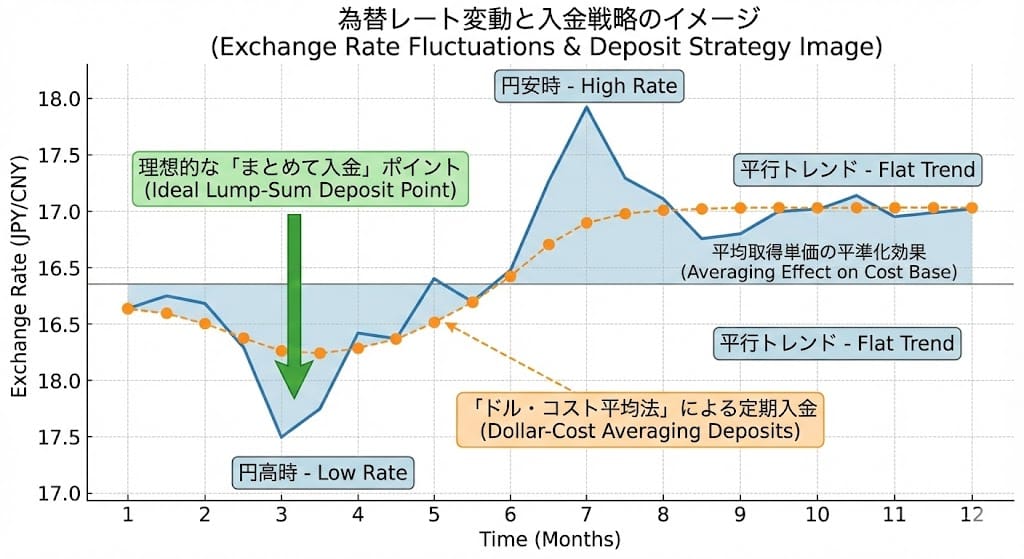 為替レート変動と入金戦略のイメージ
(Exchange Rate Fluctuations & Deposit Strategy Image)

円安時 - High Rate

理想的な「まとめて入金」ポイント
(Ideal Lump-Sum Deposit Point)

平行トレンド - Flat Trend

平均取得単価の平準化効果
(Averaging Effect on Cost Base)

平行トレンド - Flat Trend

「ドル・コスト平均法」による定期入金
(Dollar-Cost Averaging Deposits)

円高時 - Low Rate

Exchange Rate (JPY/CNY)

18.0
17.5
17.0
16.5
16.5
18.0
17.5
17.0

1 2 3 4 5 6 7 8 9 10 11 12

Time (Months)